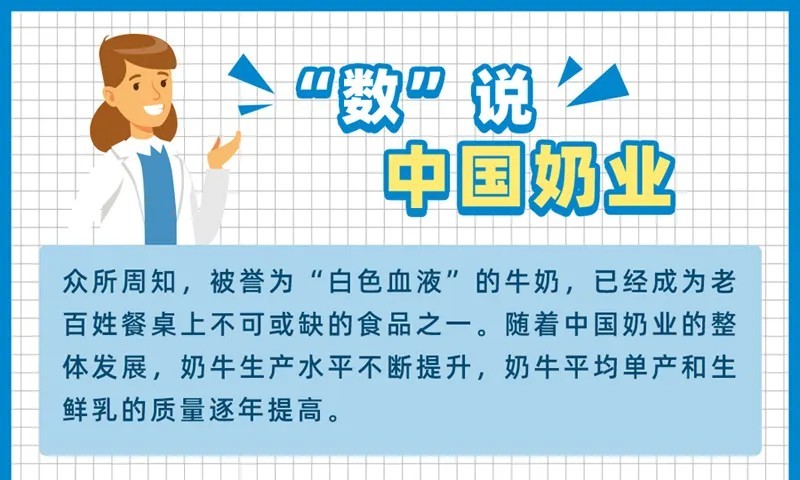 “数”说
中国奶业

众所周知，被誉为“白色血液”的牛奶，已经成为老百姓餐桌上不可或缺的食品之一。随着中国奶业的整体发展，奶牛生产水平不断提升，奶牛平均单产和生鲜乳的质量逐年提高。